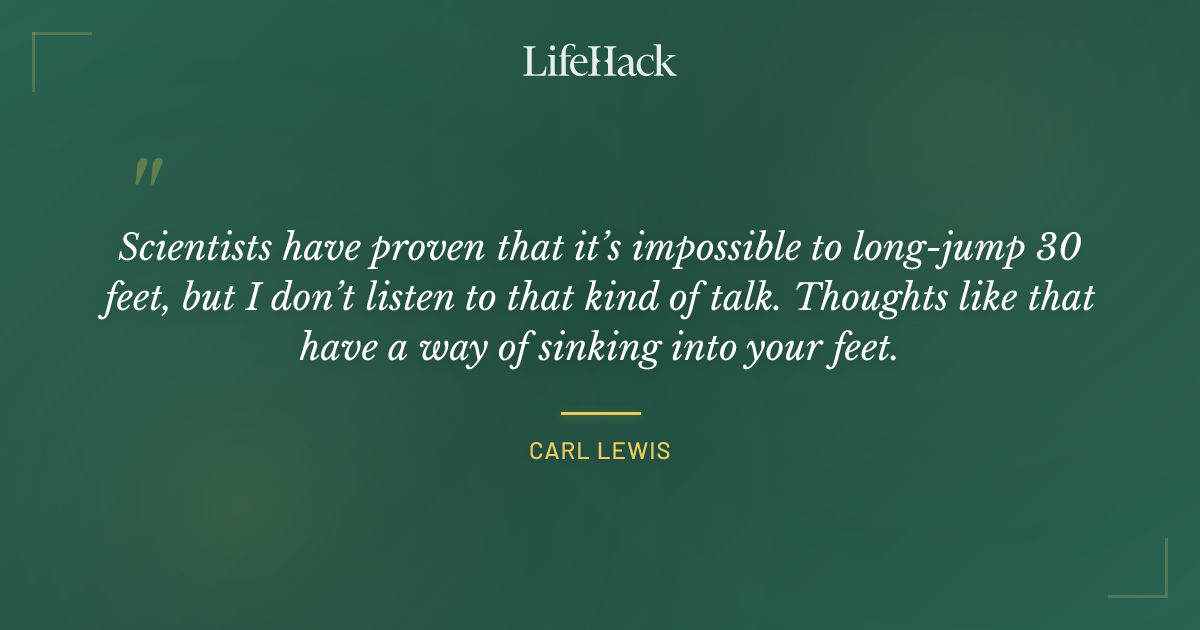 LifeHack

"

Scientists have proven that it's impossible to long-jump 30 feet, but I don't listen to that kind of talk. Thoughts like that have a way of sinking into your feet.

CARL LEWIS